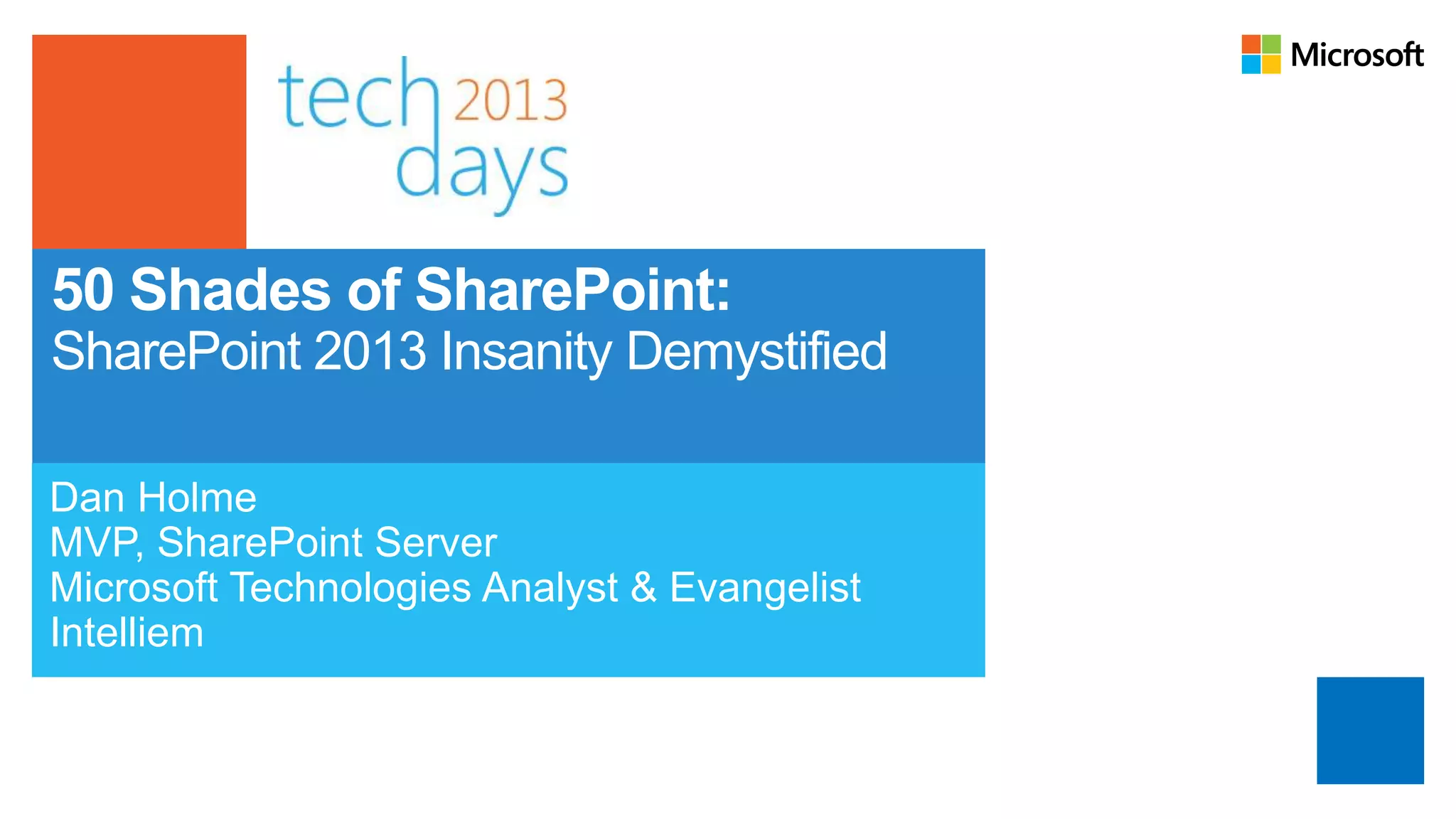 tech 2013 days

Microsoft

50 Shades of SharePoint:
SharePoint 2013 Insanity Demystified

Dan Holme
MVP, SharePoint Server
Microsoft Technologies Analyst & Evangelist
Intelliem